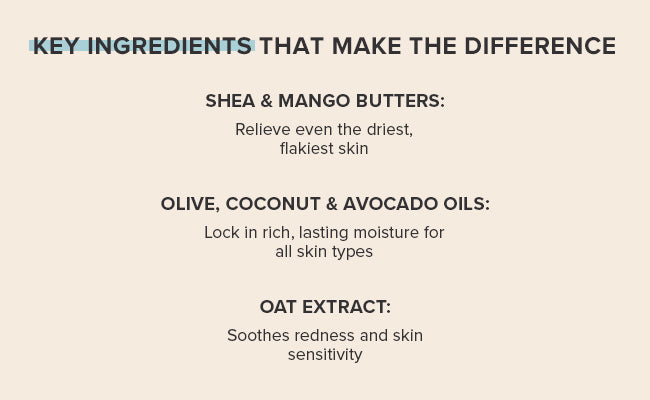 KEY INGREDIENTS THAT MAKE THE DIFFERENCE

SHEA & MANGO BUTTERS:

Relieve even the driest, flakiest skin

OLIVE, COCONUT & AVOCADO OILS:

Lock in rich, lasting moisture for all skin types

OAT EXTRACT:

Soothes redness and skin sensitivity